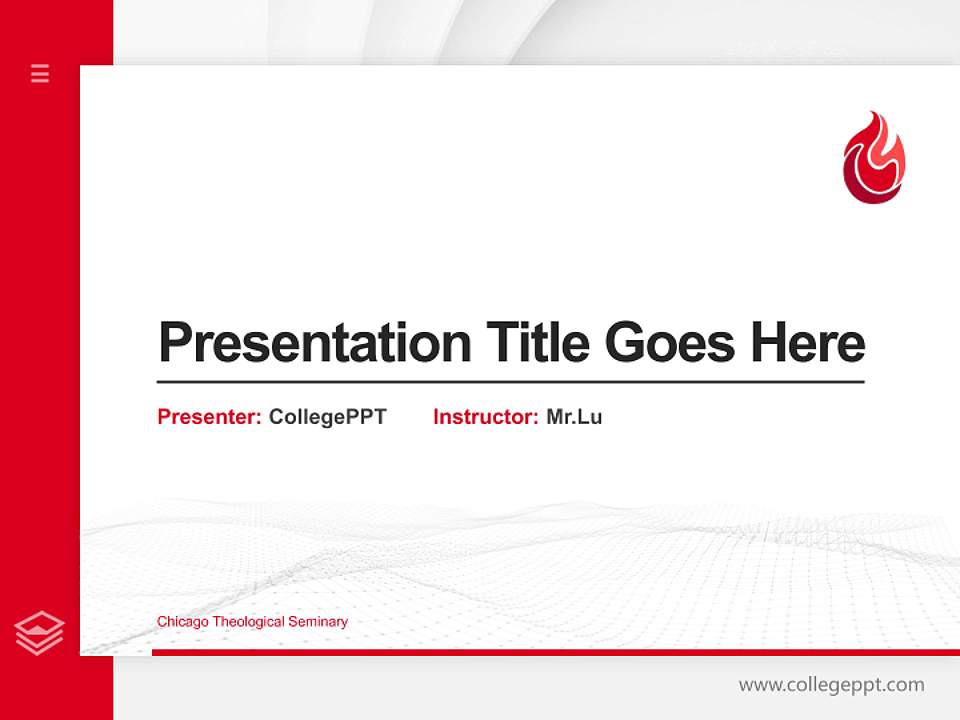 Presentation Title Goes Here

Presenter: CollegePPT Instructor: Mr.Lu

Chicago Theological Seminary

www.collegeppt.com